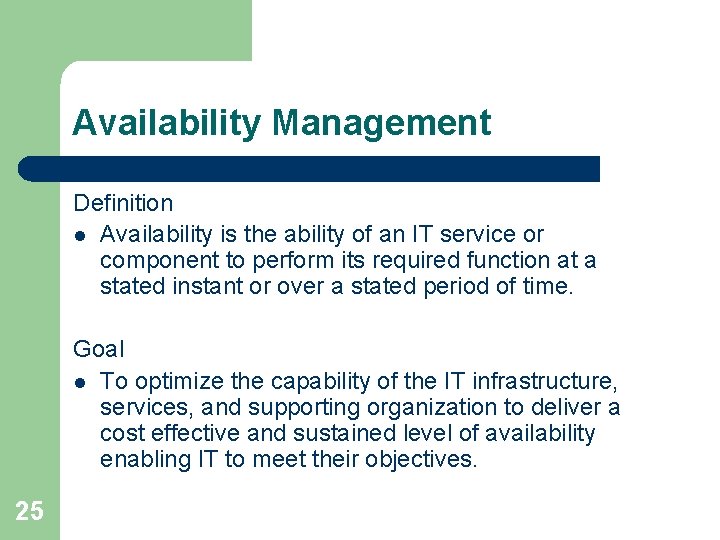 Availability Management

Definition

- Availability is the ability of an IT service or component to perform its required function at a stated instant or over a stated period of time.

Goal

- To optimize the capability of the IT infrastructure, services, and supporting organization to deliver a cost effective and sustained level of availability enabling IT to meet their objectives.

25